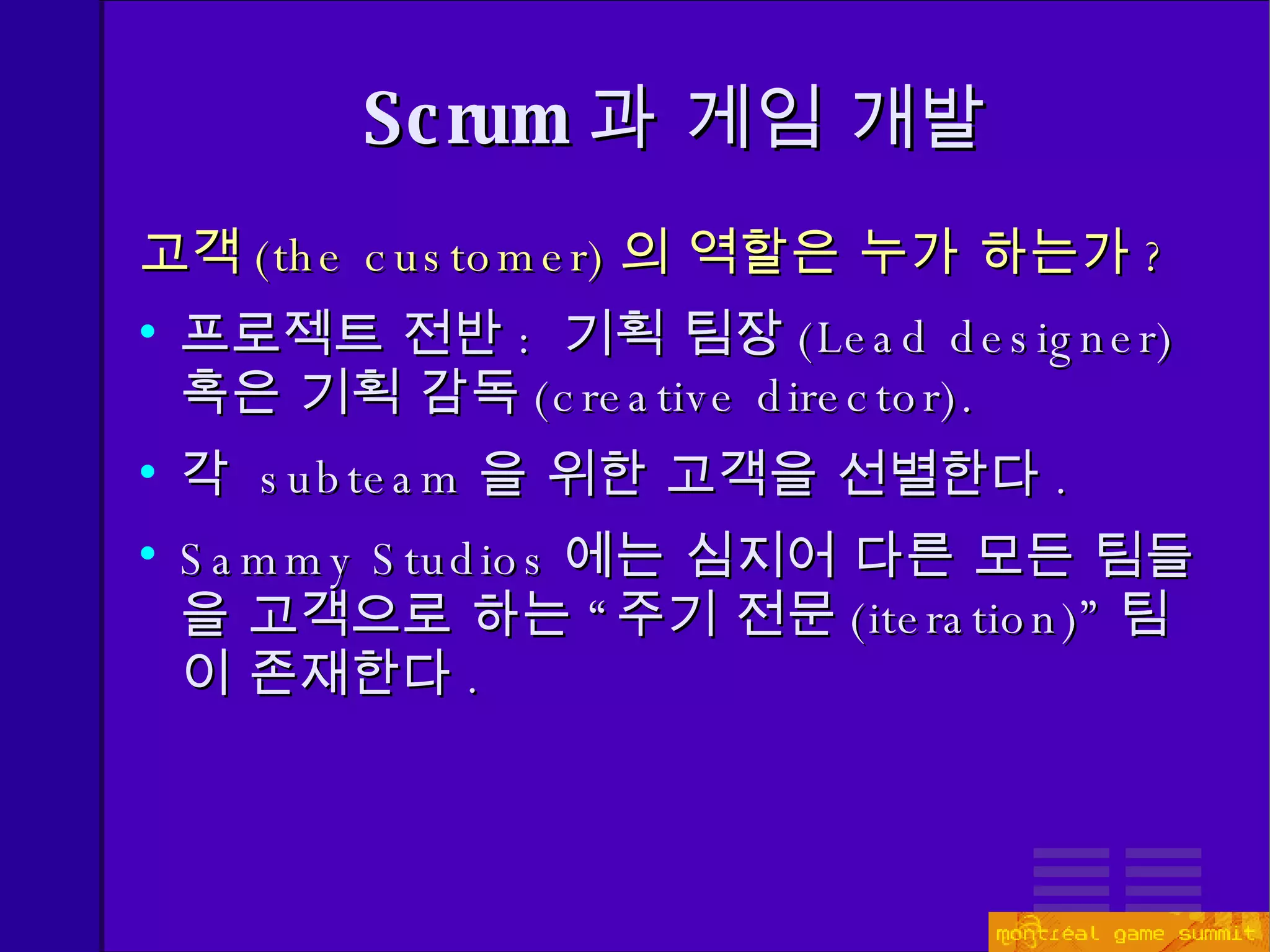 Scrum 과 게임 개발

고객 (the customer) 의 역할은 누가 하는가 ?

• 프로젝트 전반 : 기획 팀장 (Lead designer) 혹은 기획 감독 (creative director).
• 각 subteam 을 위한 고객을 선별한다 .
• Sammy Studios 에는 심지어 다른 모든 팀들을 고객으로 하는 “주기 전문 (iteration)” 팀이 존재한다 .

montréal game summit